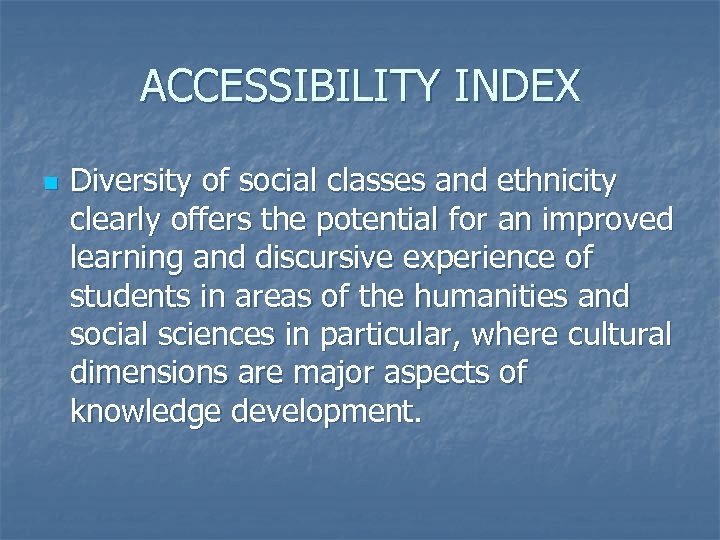 ACCESSIBILITY INDEX

Diversity of social classes and ethnicity clearly offers the potential for an improved learning and discursive experience of students in areas of the humanities and social sciences in particular, where cultural dimensions are major aspects of knowledge development.